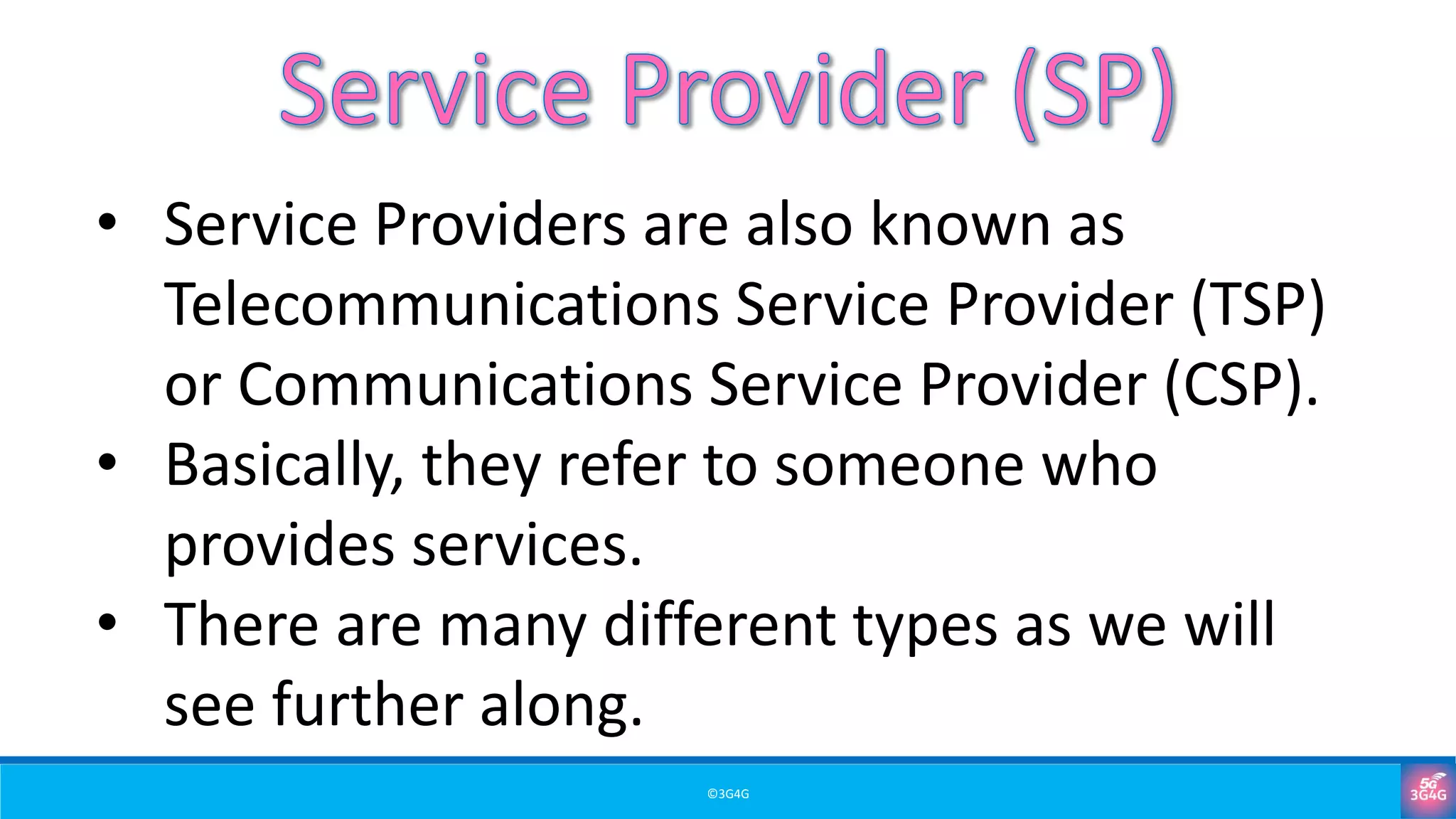 Service Provider (SP)

• Service Providers are also known as Telecommunications Service Provider (TSP) or Communications Service Provider (CSP).
• Basically, they refer to someone who provides services.
• There are many different types as we will see further along.

©3G4G

5G
3G4G